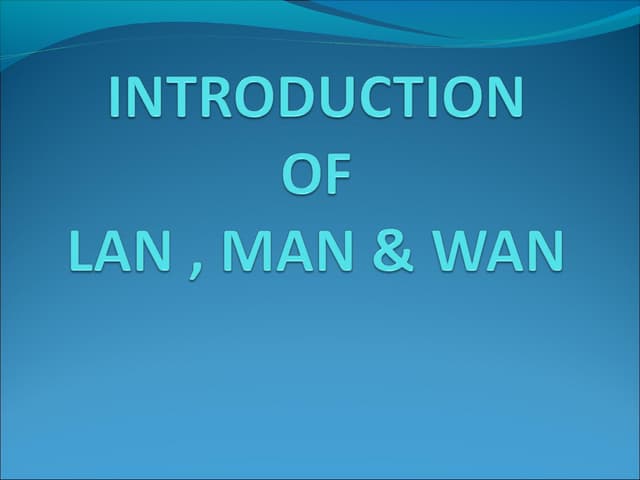 INTRODUCTION
OF
LAN , MAN & WAN